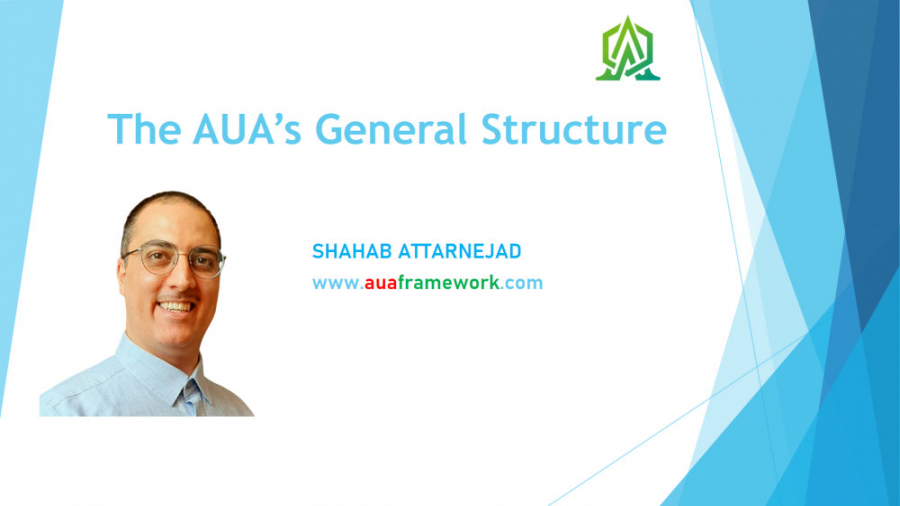 The AUA's General Structure

SHAHAB ATTARNEJAD
www.auaframework.com